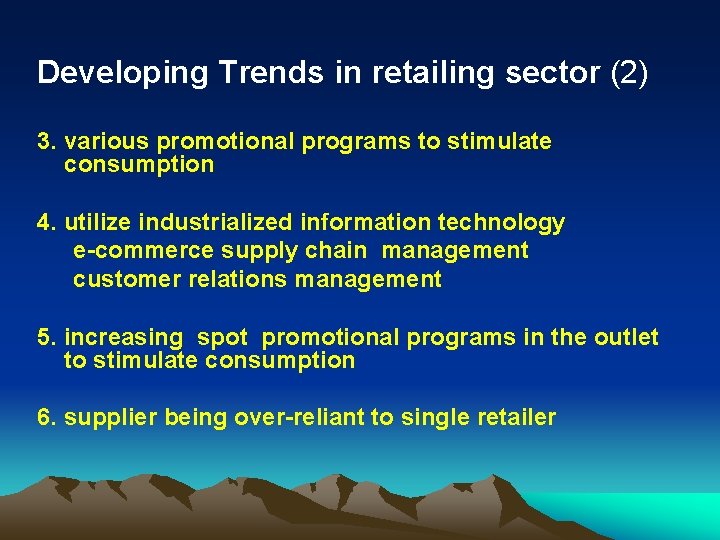 Developing Trends in retailing sector (2)

3. various promotional programs to stimulate consumption

4. utilize industrialized information technology
e-commerce supply chain management
customer relations management

5. increasing spot promotional programs in the outlet to stimulate consumption

6. supplier being over-reliant to single retailer